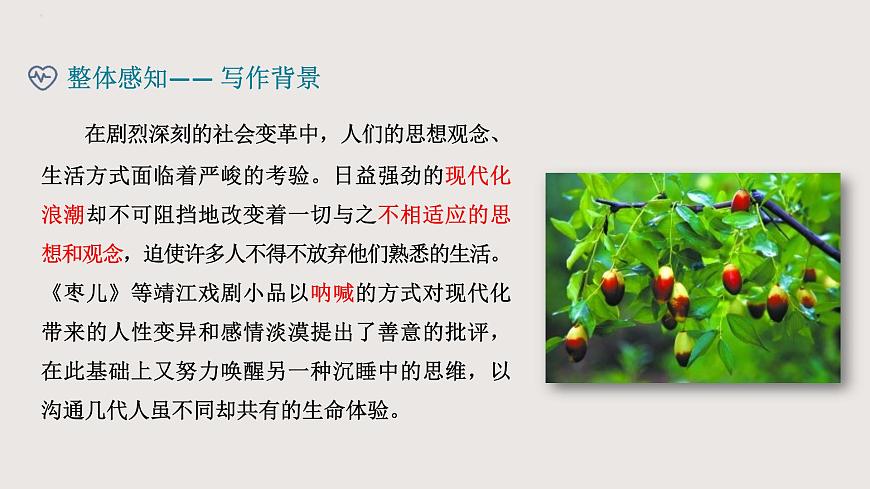 整体感知—— 写作背景

在剧烈深刻的社会变革中，人们的思想观念、生活方式面临着严峻的考验。日益强劲的现代化浪潮却不可阻挡地改变着一切与之不相适应的思想和观念，迫使许多人不得不放弃他们熟悉的生活。《枣儿》等靖江戏剧小品以呐喊的方式对现代化带来的人性变异和感情淡漠提出了善意的批评，在此基础上又努力唤醒另一种沉睡中的思维，以沟通几代人虽不同却共有的生命体验。